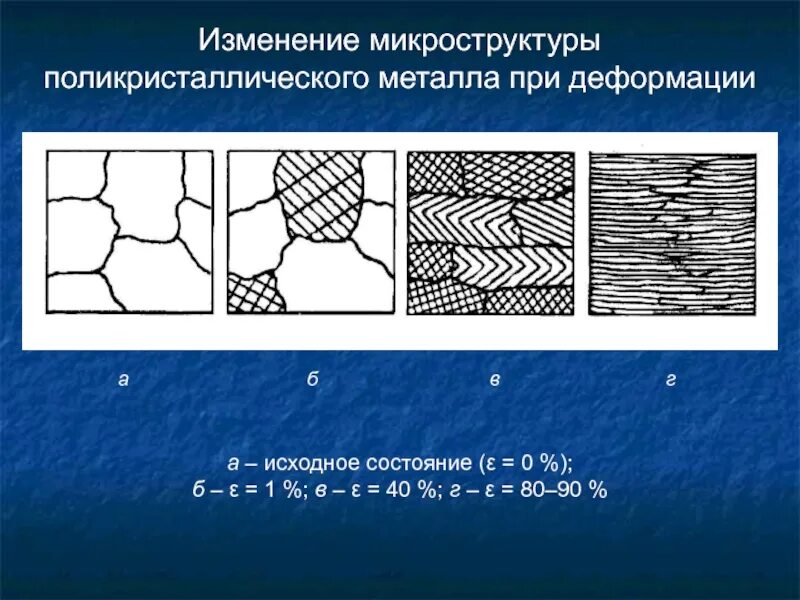 Изменение микроструктуры поликристаллического металла при деформации

а

б

в

г

а – исходное состояние (ε = 0 %);
б – ε = 1 %; в – ε = 40 %; г – ε = 80–90 %